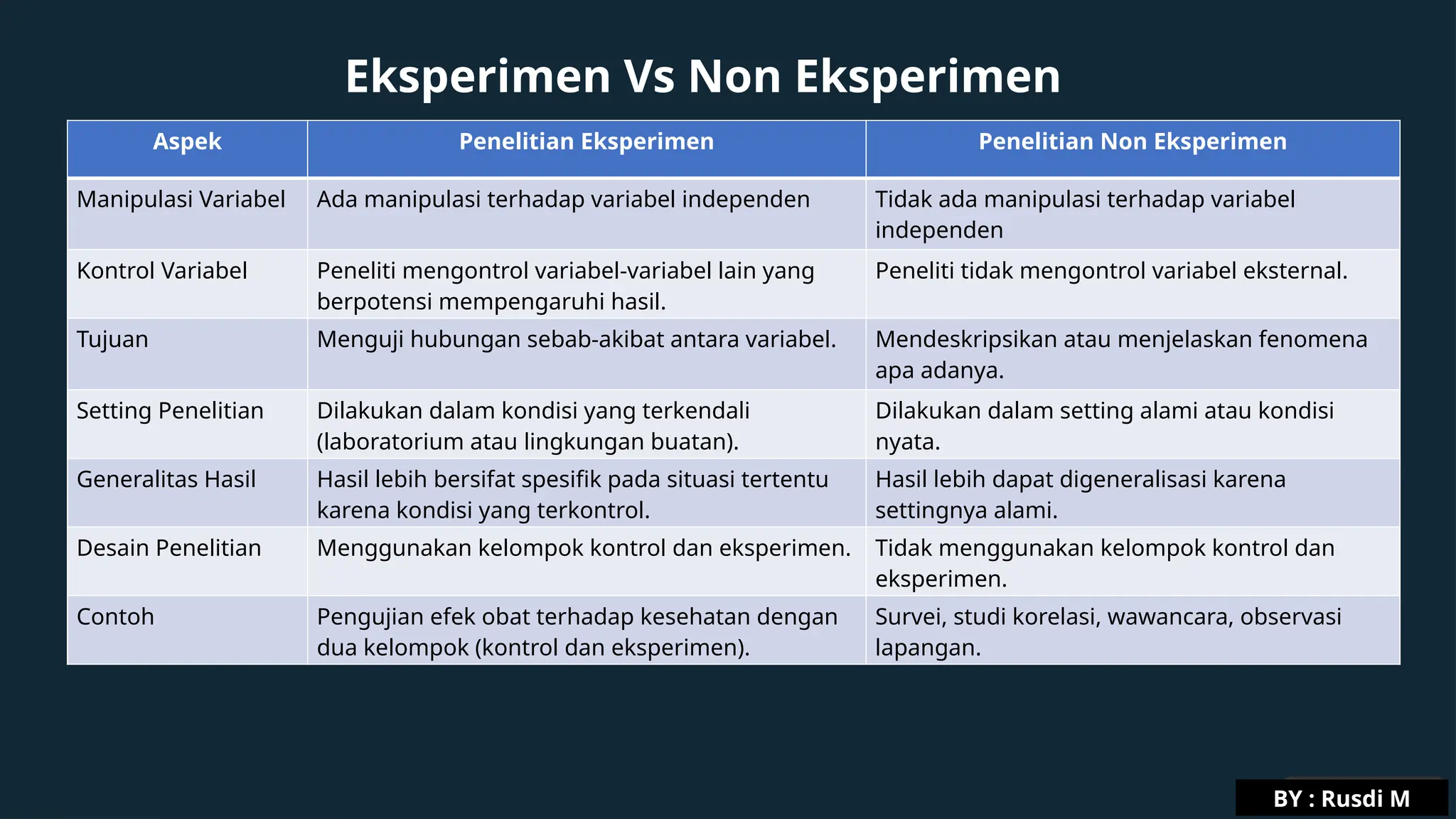 Eksperimen Vs Non Eksperimen

| Aspek | Penelitian Eksperimen | Penelitian Non Eksperimen |
|---|---|---|
| Manipulasi Variabel | Ada manipulasi terhadap variabel independen | Tidak ada manipulasi terhadap variabel independen |
| Kontrol Variabel | Peneliti mengontrol variabel-variabel lain yang berpotensi mempengaruhi hasil. | Peneliti tidak mengontrol variabel eksternal. |
| Tujuan | Menguji hubungan sebab-akibat antara variabel. | Mendeskripsikan atau menjelaskan fenomena apa adanya. |
| Setting Penelitian | Dilakukan dalam kondisi yang terkendali (laboratorium atau lingkungan buatan). | Dilakukan dalam setting alami atau kondisi nyata. |
| Generalitas Hasil | Hasil lebih bersifat spesifik pada situasi tertentu karena kondisi yang terkontrol. | Hasil lebih dapat digeneralisasi karena settingnya alami. |
| Desain Penelitian | Menggunakan kelompok kontrol dan eksperimen. | Tidak menggunakan kelompok kontrol dan eksperimen. |
| Contoh | Pengujian efek obat terhadap kesehatan dengan dua kelompok (kontrol dan eksperimen). | Survei, studi korelasi, wawancara, observasi lapangan. |

BY : Rusdi M